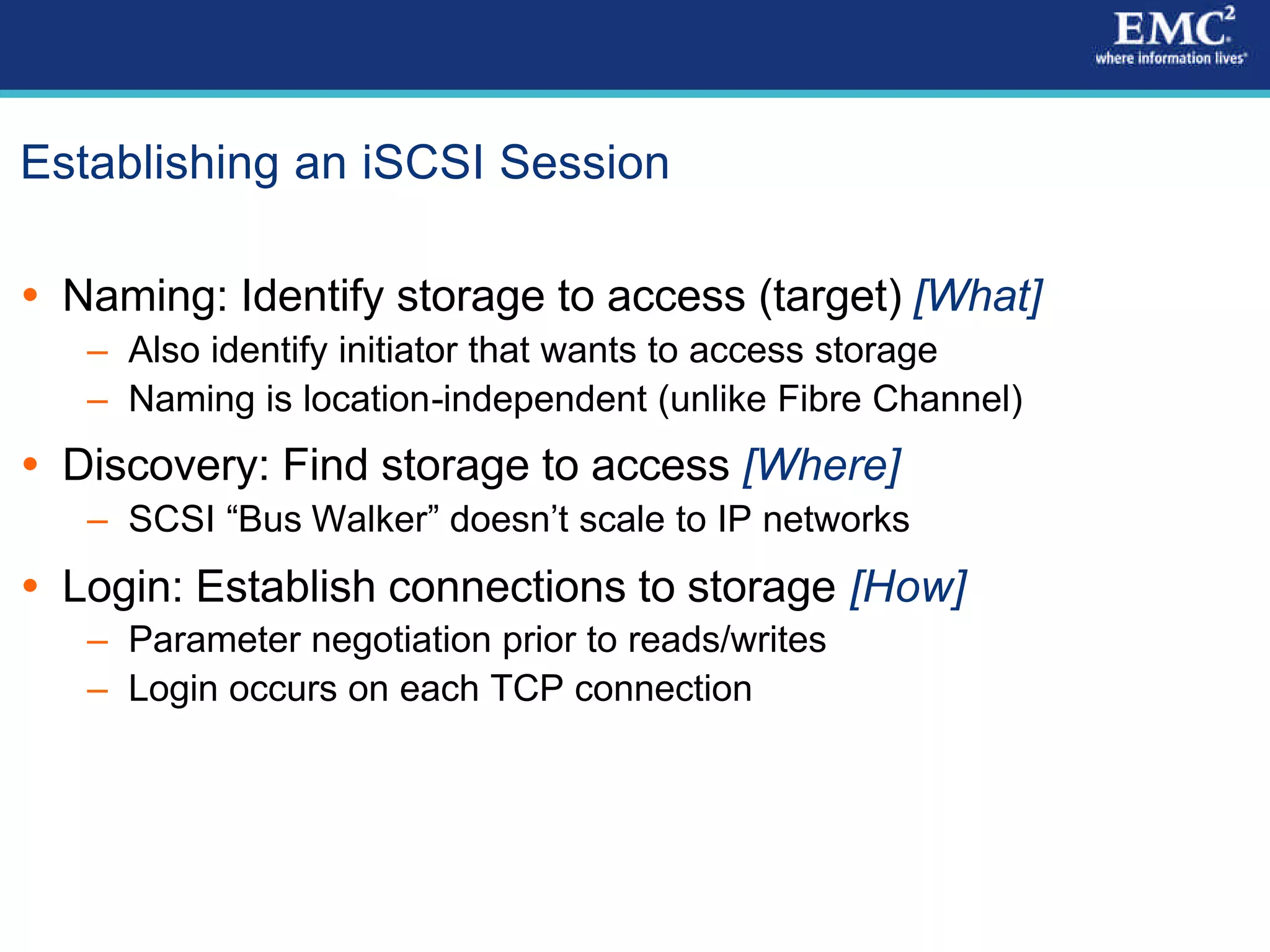 EMC$^2$
where information lives

Establishing an iSCSI Session

• Naming: Identify storage to access (target) [What]
– Also identify initiator that wants to access storage
– Naming is location-independent (unlike Fibre Channel)

• Discovery: Find storage to access [Where]
– SCSI “Bus Walker” doesn’t scale to IP networks

• Login: Establish connections to storage [How]
– Parameter negotiation prior to reads/writes
– Login occurs on each TCP connection